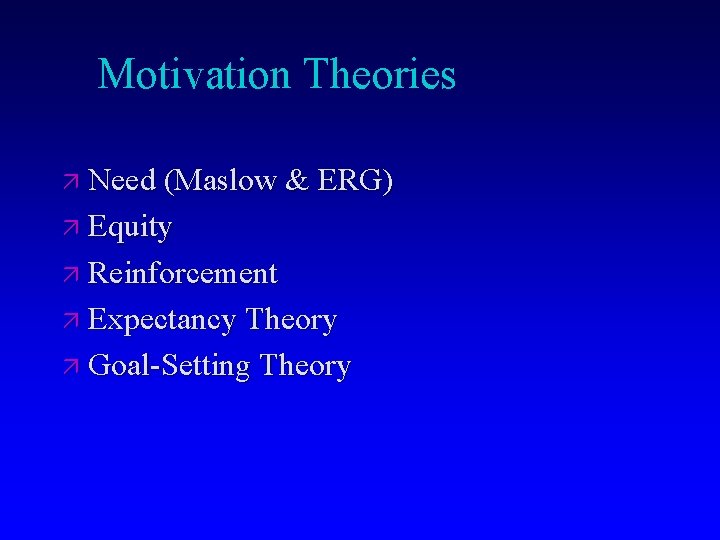 Motivation Theories

Need (Maslow & ERG)
Equity
Reinforcement
Expectancy Theory
Goal-Setting Theory